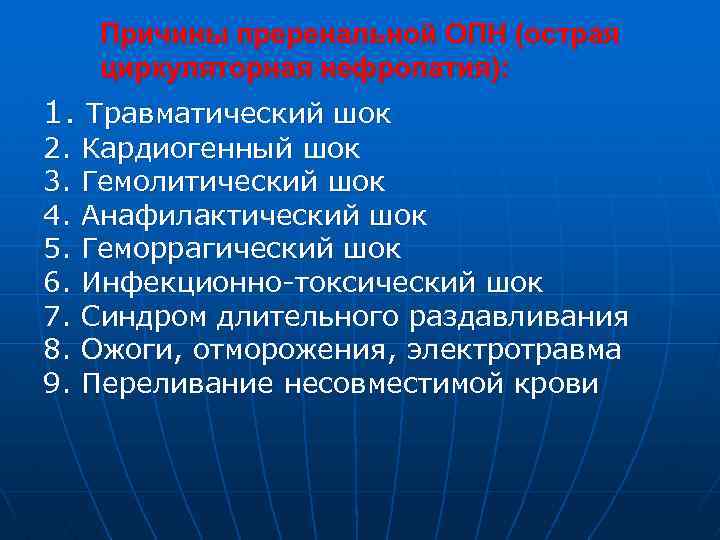 Причины преренальной ОПН (острая циркуляторная нефропатия):

1. Травматический шок
2. Кардиогенный шок
3. Гемолитический шок
4. Анафилактический шок
5. Геморрагический шок
6. Инфекционно-токсический шок
7. Синдром длительного раздавливания
8. Ожоги, отморожения, электротравма
9. Переливание несовместимой крови